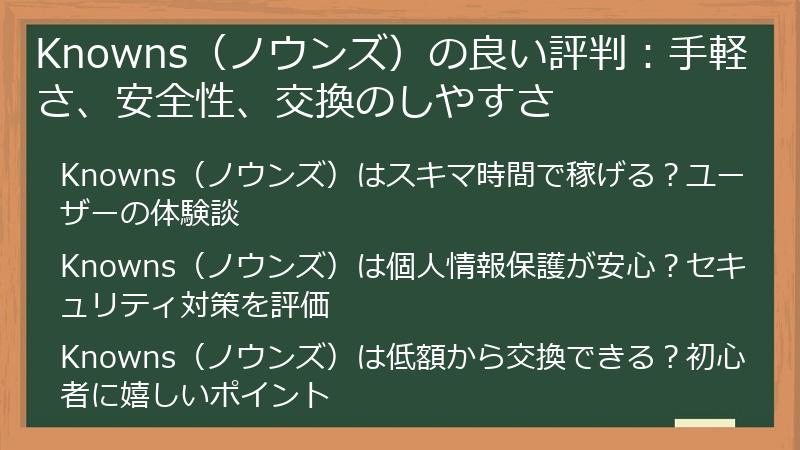 Knowns（ノウンズ）の良い評判：手軽さ、安全性、交換のしやすさ

Knowns（ノウンズ）はスキマ時間で稼げる？ユーザーの体験談

Knowns（ノウンズ）は個人情報保護が安心？セキュリティ対策を評価

Knowns（ノウンズ）は低額から交換できる？初心者に嬉しいポイント